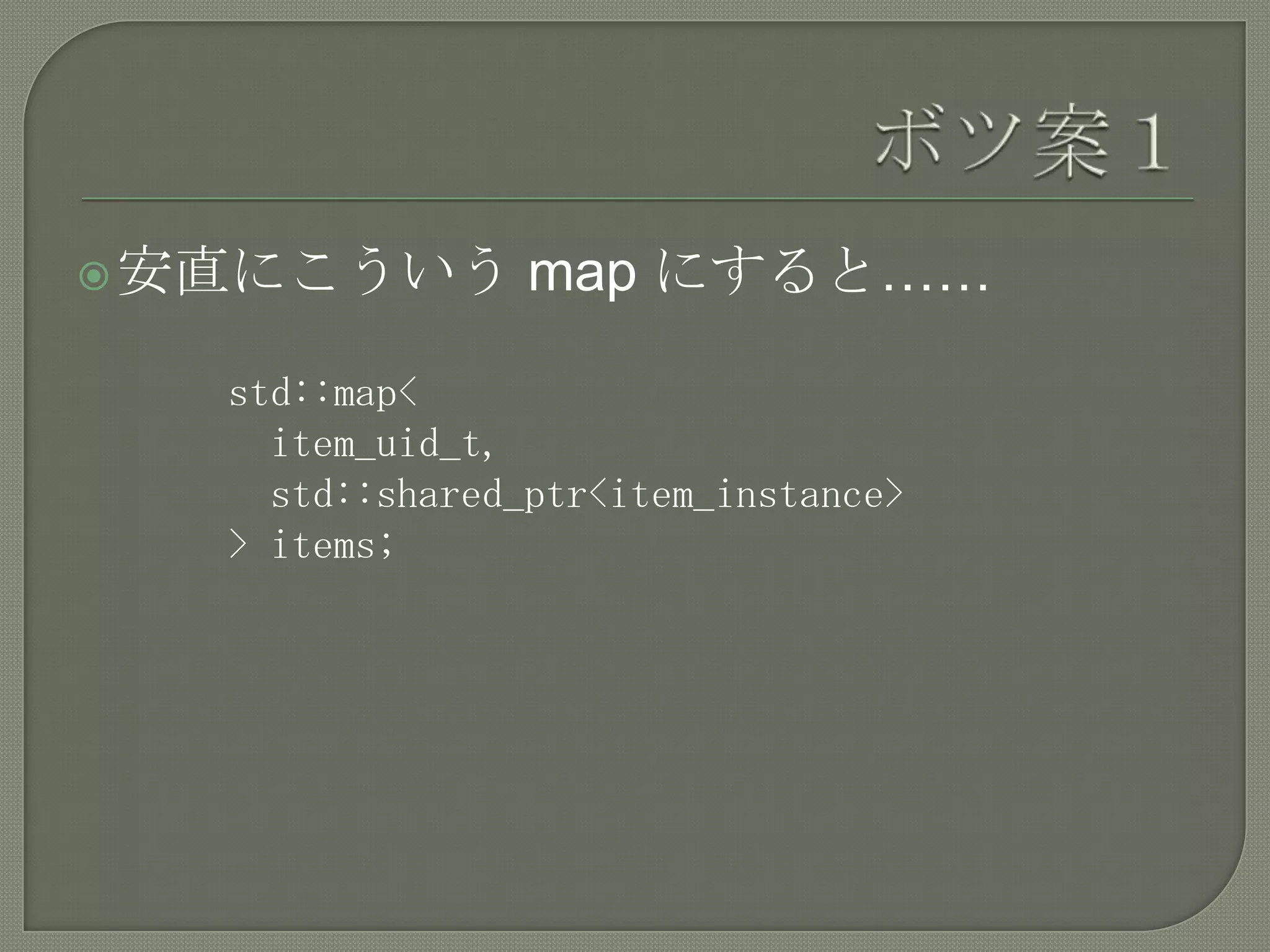 ボツ案１

安直にこういう map にすると……

std::map<
  item_uid_t,
  std::shared_ptr<item_instance>
> items;